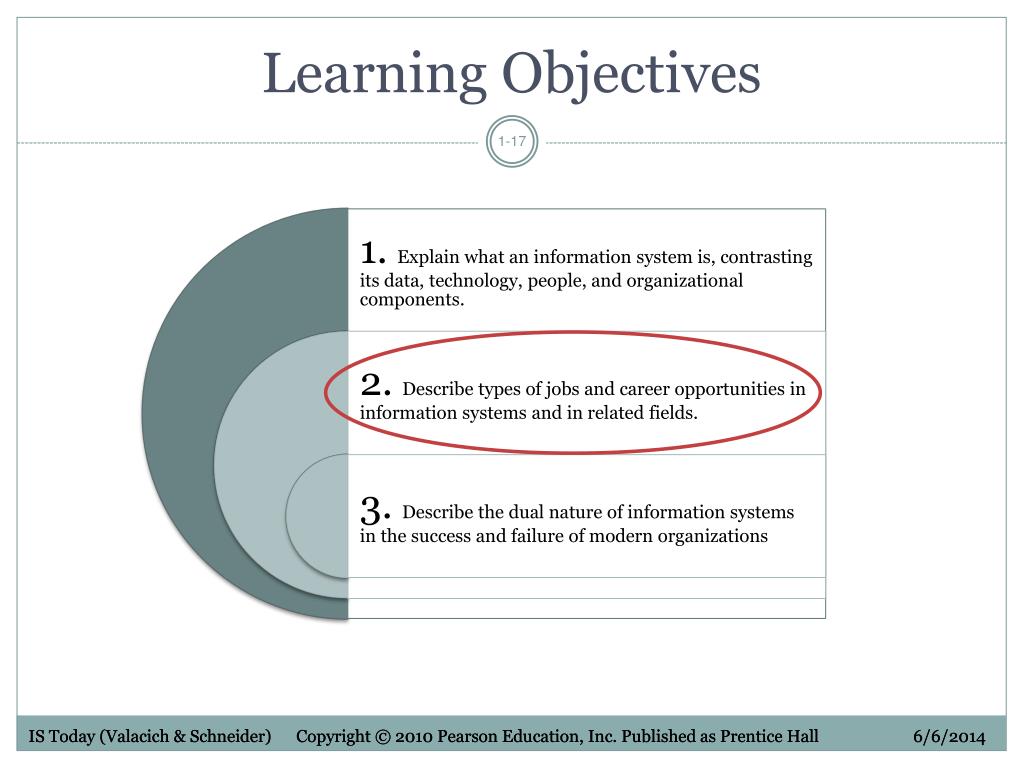 Learning Objectives

1-17

1. Explain what an information system is, contrasting its data, technology, people, and organizational components.

2. Describe types of jobs and career opportunities in information systems and in related fields.

3. Describe the dual nature of information systems in the success and failure of modern organizations

IS Today (Valacich & Schneider) Copyright © 2010 Pearson Education, Inc. Published as Prentice Hall 6/6/2014